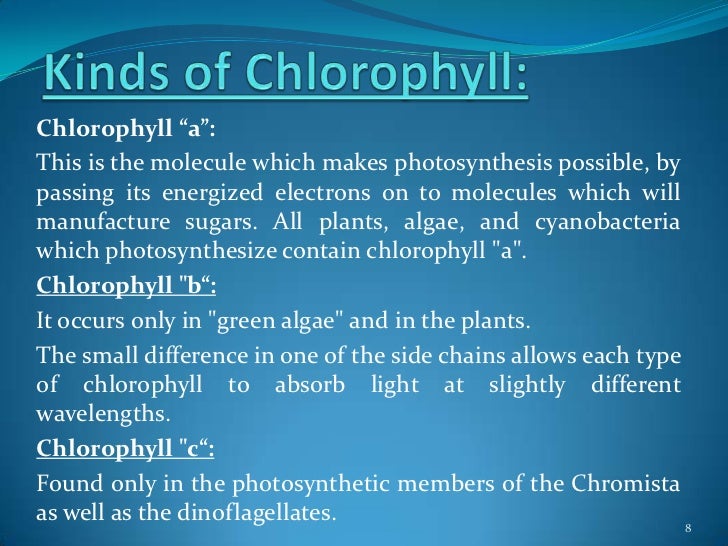 Kinds of Chlorophyll:

Chlorophyll “a”:

This is the molecule which makes photosynthesis possible, by passing its energized electrons on to molecules which will manufacture sugars. All plants, algae, and cyanobacteria which photosynthesize contain chlorophyll "a".

Chlorophyll "b“:

It occurs only in "green algae" and in the plants.

The small difference in one of the side chains allows each type of chlorophyll to absorb light at slightly different wavelengths.

Chlorophyll "c“:

Found only in the photosynthetic members of the Chromista as well as the dinoflagellates.

8